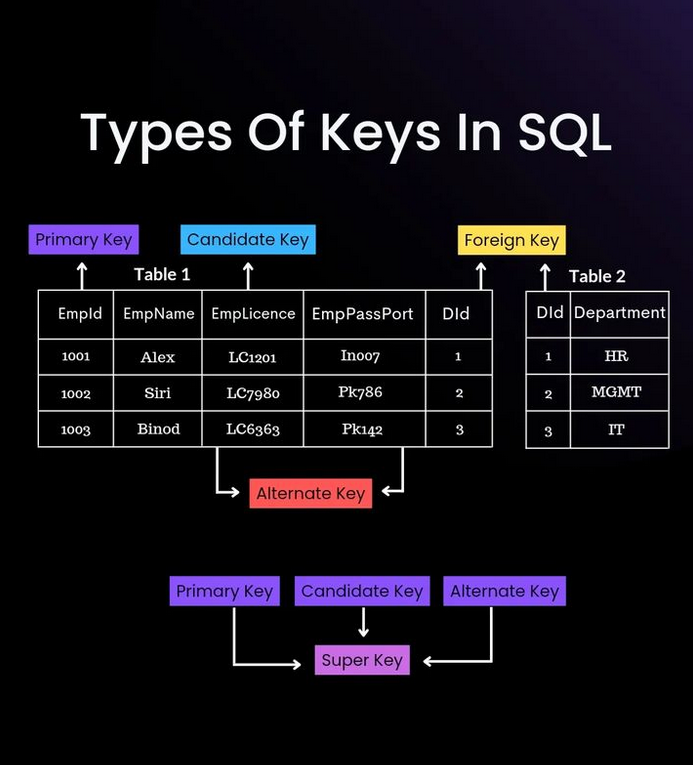 Types Of Keys In SQL

Primary Key

Candidate Key

Foreign Key

Table 1

| EmpId | EmpName | EmpLicence | EmpPassPort | DId |
|---|---|---|---|---|
| 1001 | Alex | LC1201 | In007 | 1 |
| 1002 | Siri | LC7980 | Pk786 | 2 |
| 1003 | Binod | LC6363 | Pk142 | 3 |

Table 2

| DId | Department |
|---|---|
| 1 | HR |
| 2 | MGMT |
| 3 | IT |

Alternate Key

Primary Key

Candidate Key

Alternate Key

Super Key